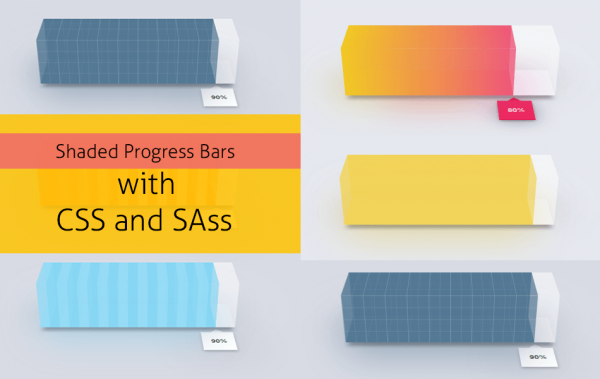 90%

80%

Shaded Progress Bars

with

CSS and SAss

90%

90%